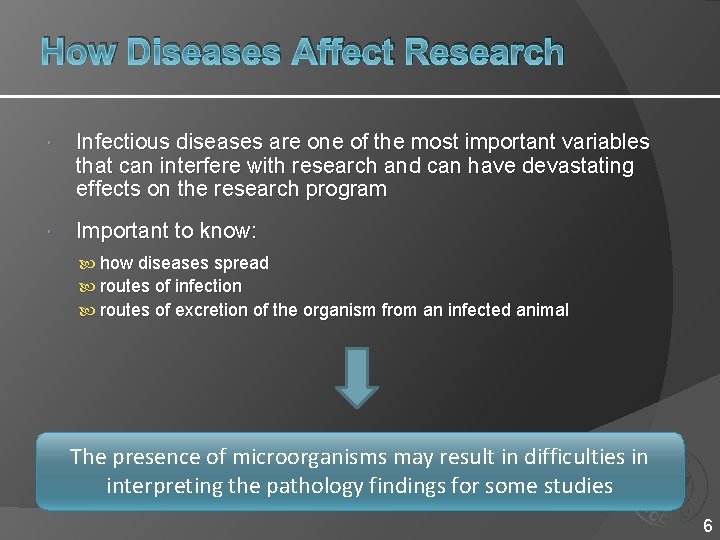 How Diseases Affect Research

Infectious diseases are one of the most important variables that can interfere with research and can have devastating effects on the research program

Important to know:

how diseases spread

routes of infection

routes of excretion of the organism from an infected animal

The presence of microorganisms may result in difficulties in interpreting the pathology findings for some studies

6